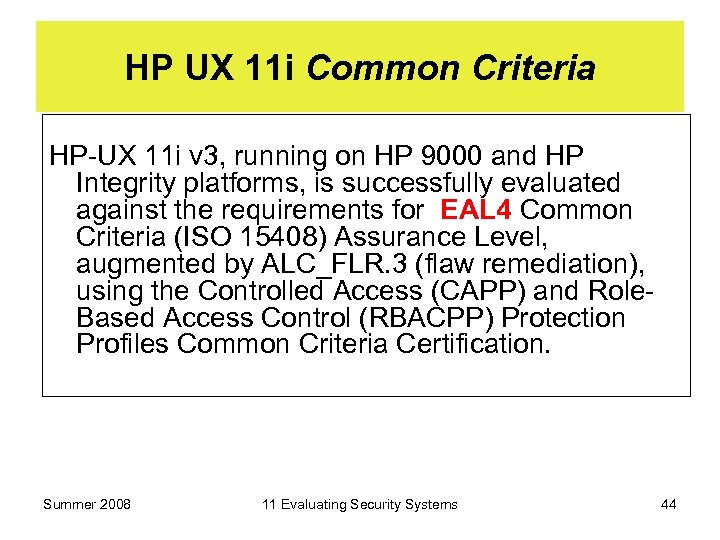 HP UX 11i Common Criteria

HP-UX 11i v3, running on HP 9000 and HP Integrity platforms, is successfully evaluated against the requirements for EAL4 Common Criteria (ISO 15408) Assurance Level, augmented by ALC_FLR.3 (flaw remediation), using the Controlled Access (CAPP) and Role-Based Access Control (RBACPP) Protection Profiles Common Criteria Certification.

Summer 2008

11 Evaluating Security Systems

44